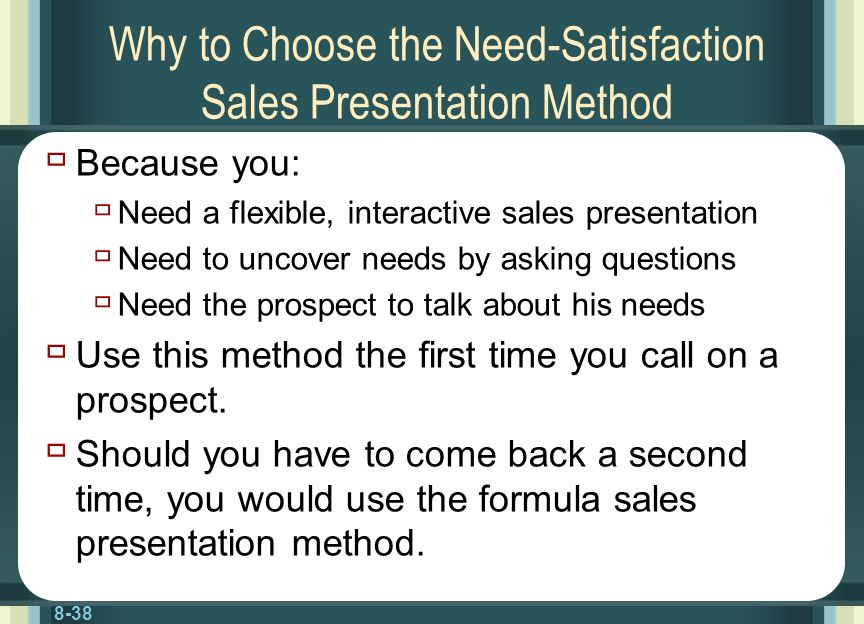 Why to Choose the Need-Satisfaction Sales Presentation Method

Because you:

Need a flexible, interactive sales presentation

Need to uncover needs by asking questions

Need the prospect to talk about his needs

Use this method the first time you call on a prospect.

Should you have to come back a second time, you would use the formula sales presentation method.

8-38